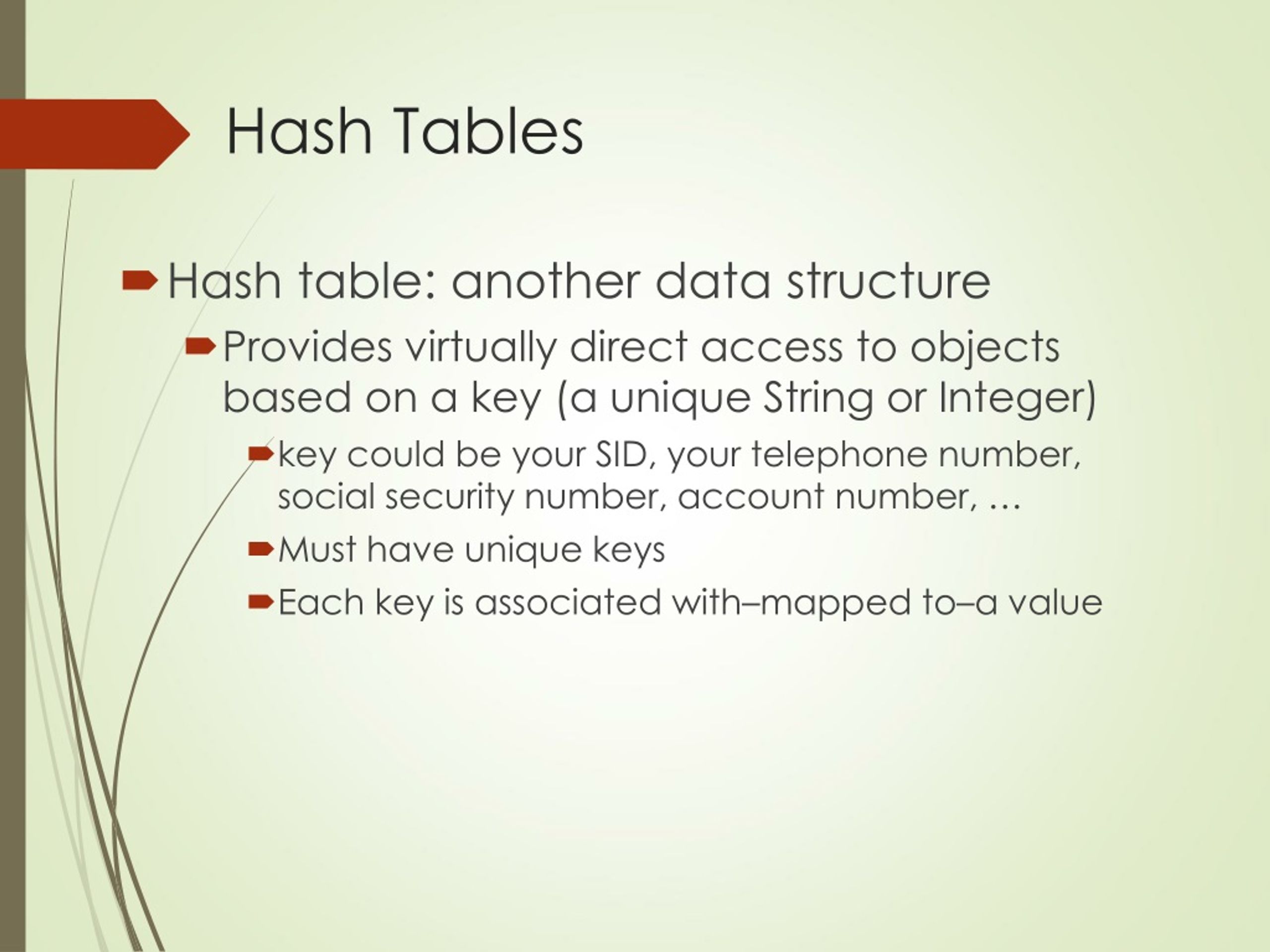 Hash Tables

Hash table: another data structure

Provides virtually direct access to objects based on a key (a unique String or Integer)

key could be your SID, your telephone number, social security number, account number, …

Must have unique keys

Each key is associated with–mapped to–a value